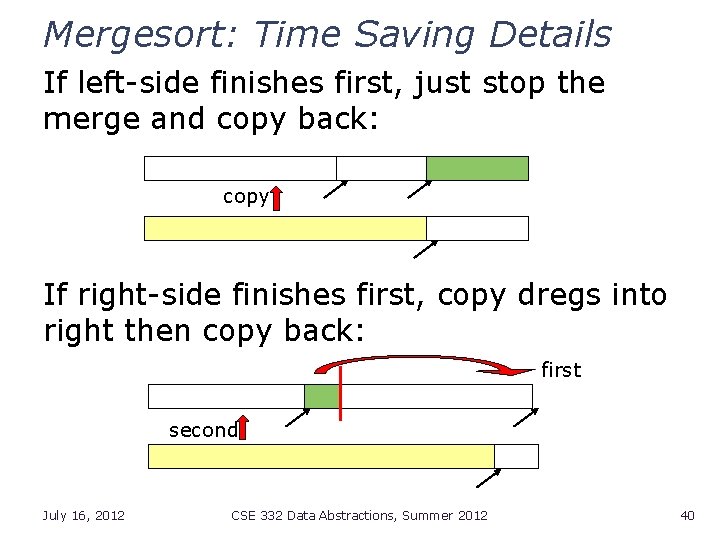 Mergesort: Time Saving Details

If left-side finishes first, just stop the merge and copy back:

copy

If right-side finishes first, copy dregs into right then copy back:

first

second

July 16, 2012

CSE 332 Data Abstractions, Summer 2012

40